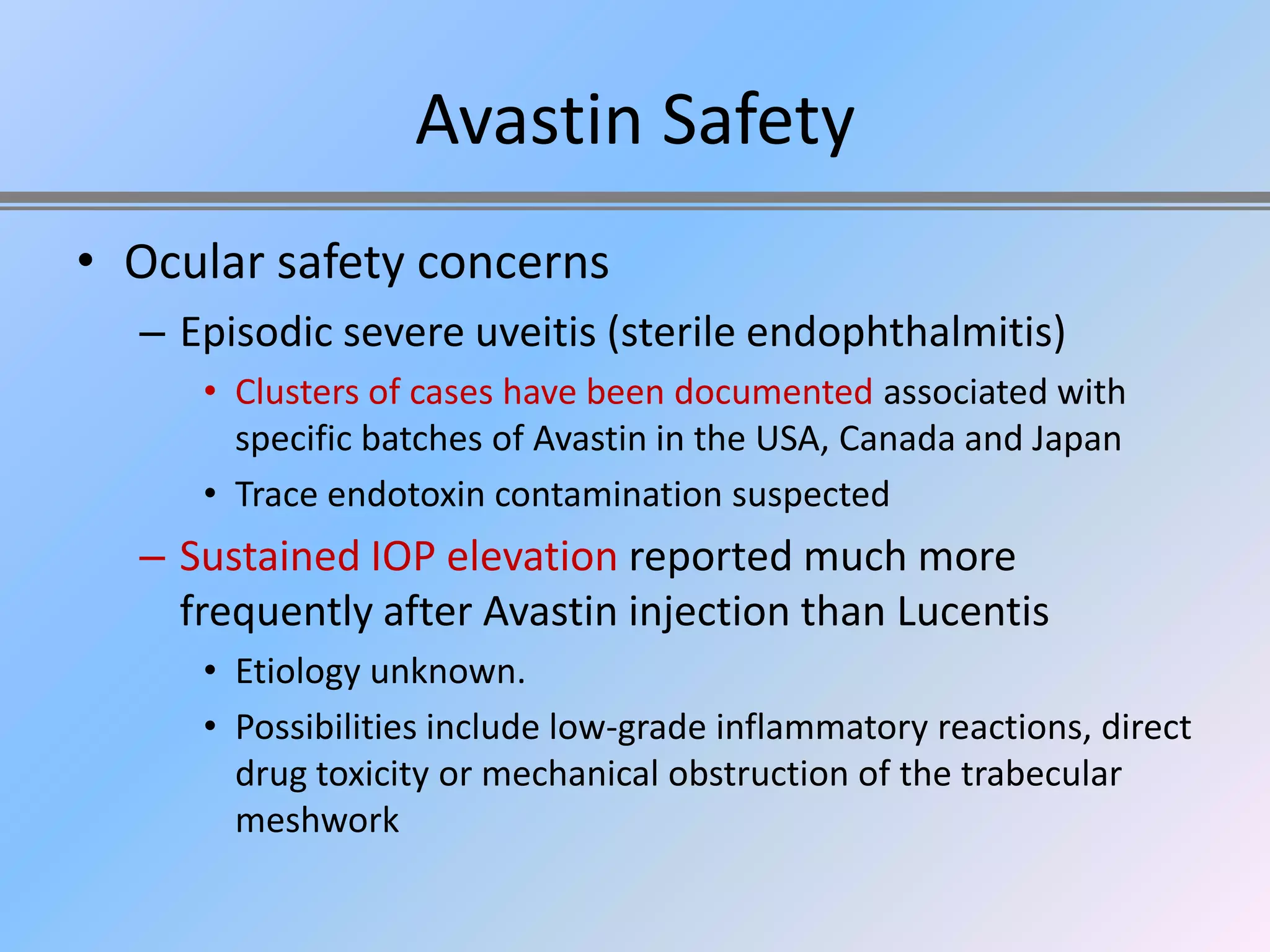 Avastin Safety

• Ocular safety concerns

– Episodic severe uveitis (sterile endophthalmitis)

• Clusters of cases have been documented associated with specific batches of Avastin in the USA, Canada and Japan

• Trace endotoxin contamination suspected

– Sustained IOP elevation reported much more frequently after Avastin injection than Lucentis

• Etiology unknown.

• Possibilities include low-grade inflammatory reactions, direct drug toxicity or mechanical obstruction of the trabecular meshwork